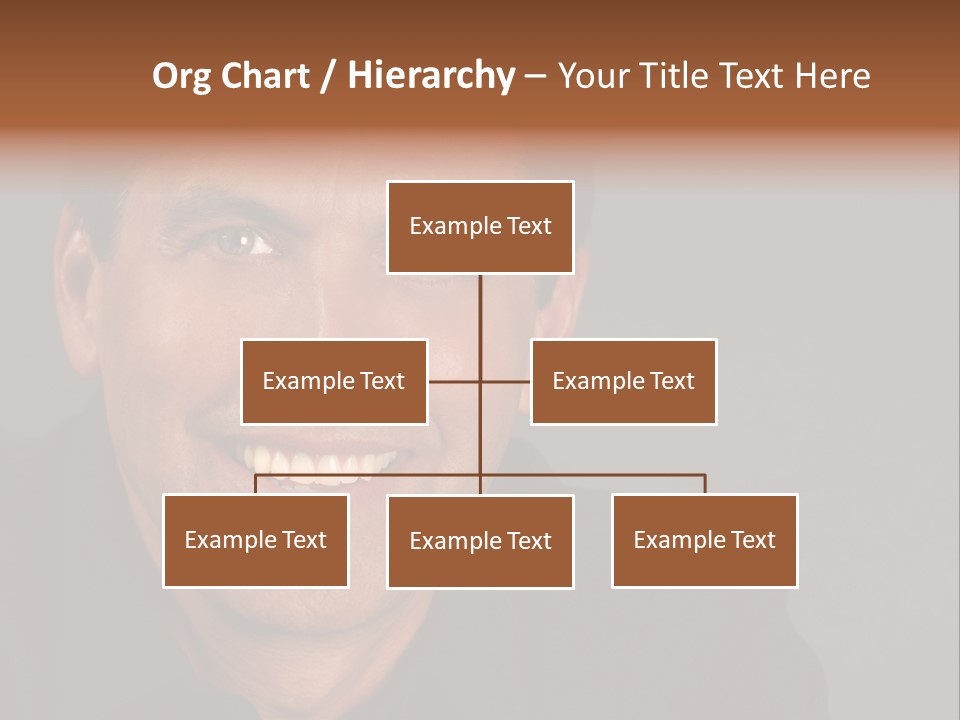 Org Chart / Hierarchy – Your Title Text Here

Example Text

Example Text

Example Text

Example Text

Example Text

Example Text